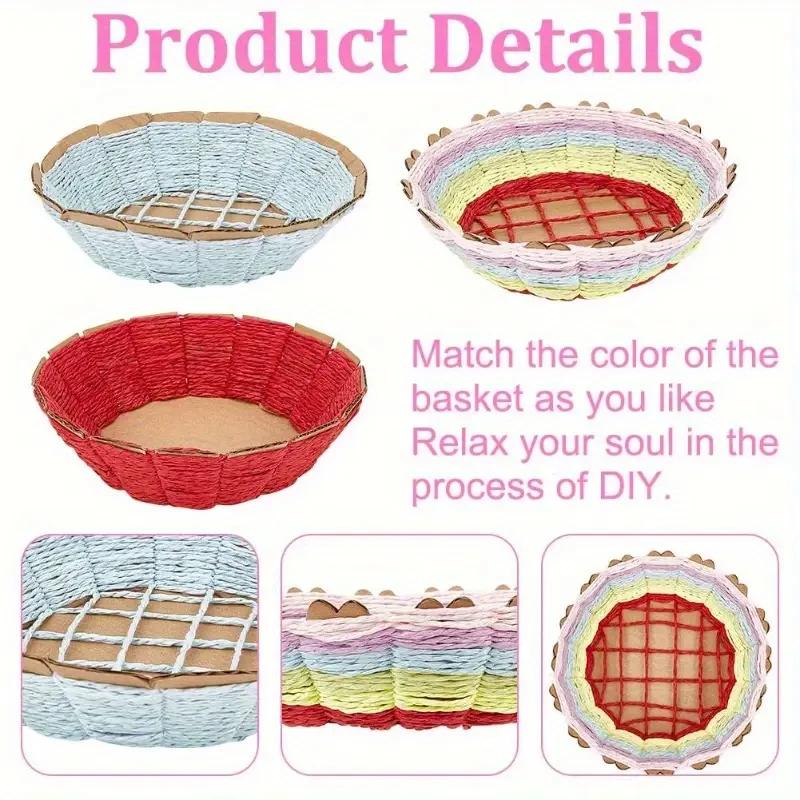 Product Details

Match the color of the basket as you like
Relax your soul in the process of DIY.